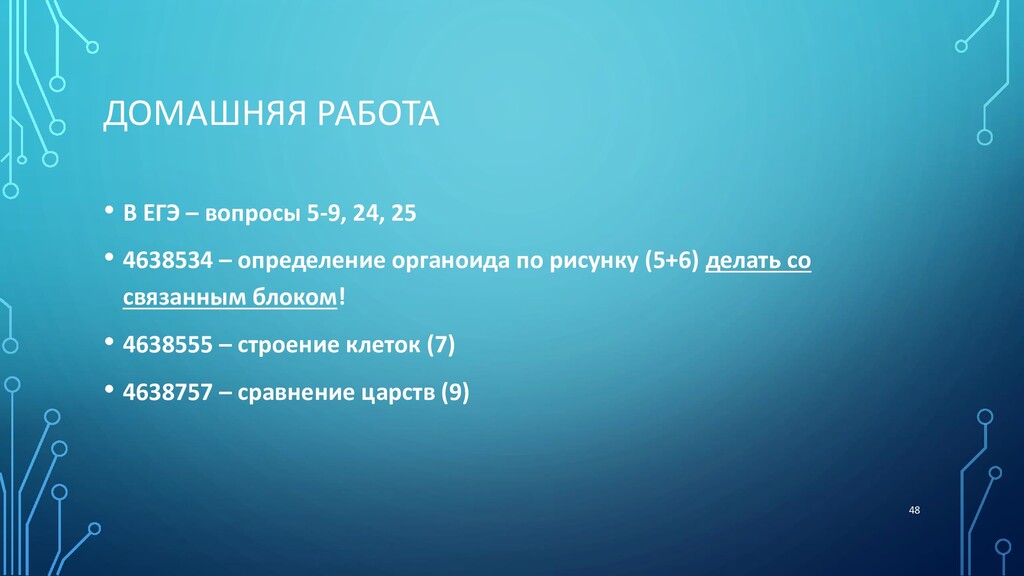 ДОМАШНЯЯ РАБОТА

• В ЕГЭ – вопросы 5-9, 24, 25

• 4638534 – определение органоида по рисунку (5+6) делать со связанным блоком!

• 4638555 – строение клеток (7)

• 4638757 – сравнение царств (9)

48